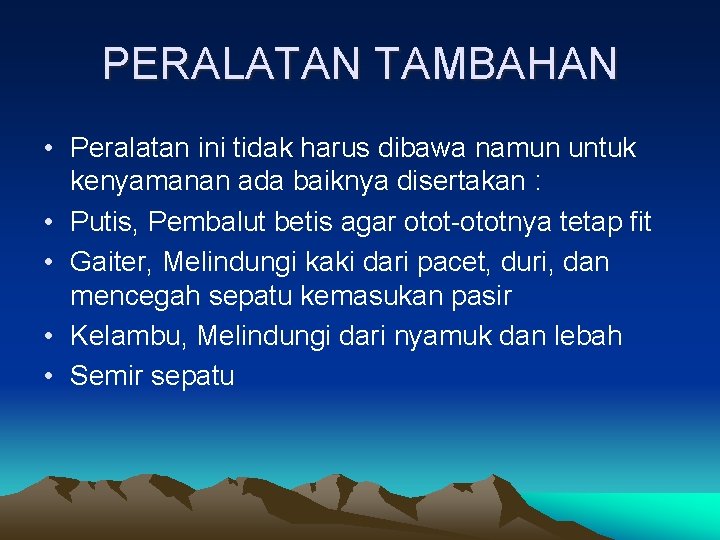 PERALATAN TAMBAHAN

• Peralatan ini tidak harus dibawa namun untuk kenyamanan ada baiknya disertakan :
• Putis, Pembalut betis agar otot-ototnya tetap fit
• Gaiter, Melindungi kaki dari pacet, duri, dan mencegah sepatu kemasukan pasir
• Kelambu, Melindungi dari nyamuk dan lebah
• Semir sepatu